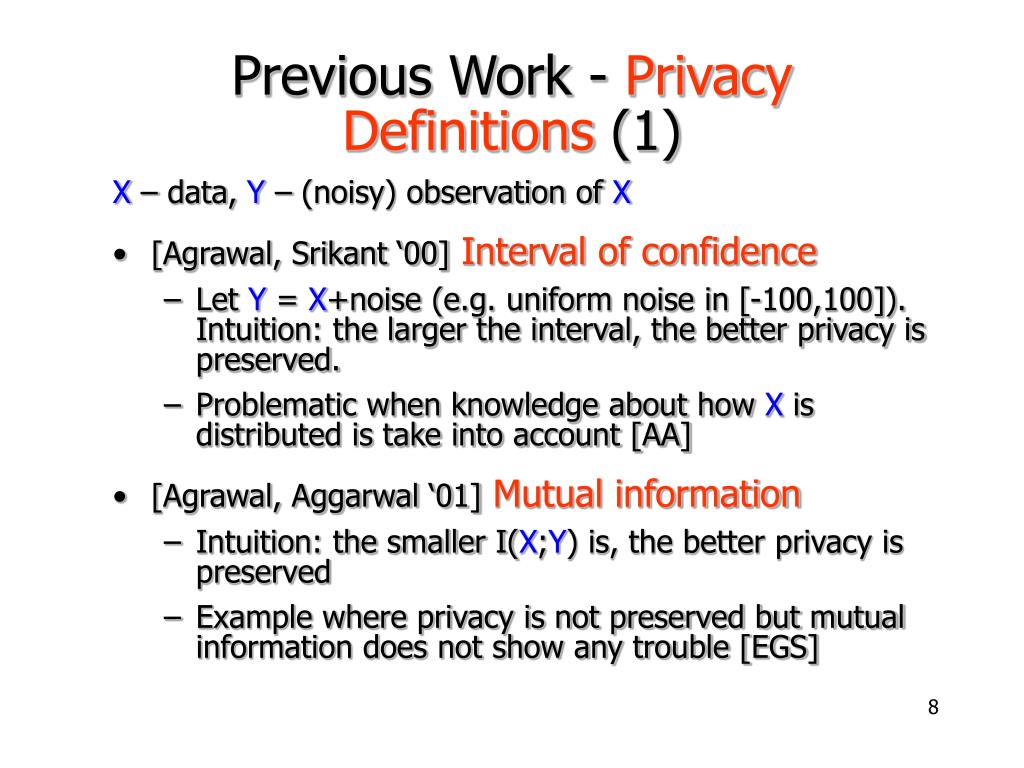 Previous Work - Privacy Definitions (1)

X – data, Y – (noisy) observation of X

• [Agrawal, Srikant ‘00] Interval of confidence
  – Let Y = X+noise (e.g. uniform noise in [-100,100]). Intuition: the larger the interval, the better privacy is preserved.
  – Problematic when knowledge about how X is distributed is take into account [AA]

• [Agrawal, Aggarwal ‘01] Mutual information
  – Intuition: the smaller I(X;Y) is, the better privacy is preserved
  – Example where privacy is not preserved but mutual information does not show any trouble [EGS]

8